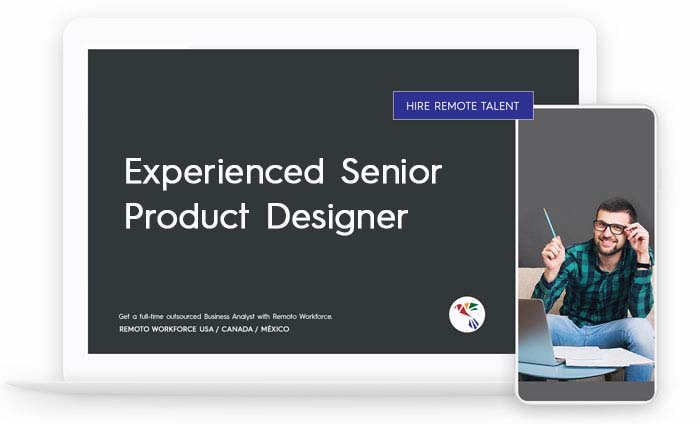 HIRE REMOTE TALENT

Experienced Senior Product Designer

Get a full-time outsourced Business Analyst with Remoto Workforce.

REMOTO WORKFORCE USA / CANADA / MÉXICO